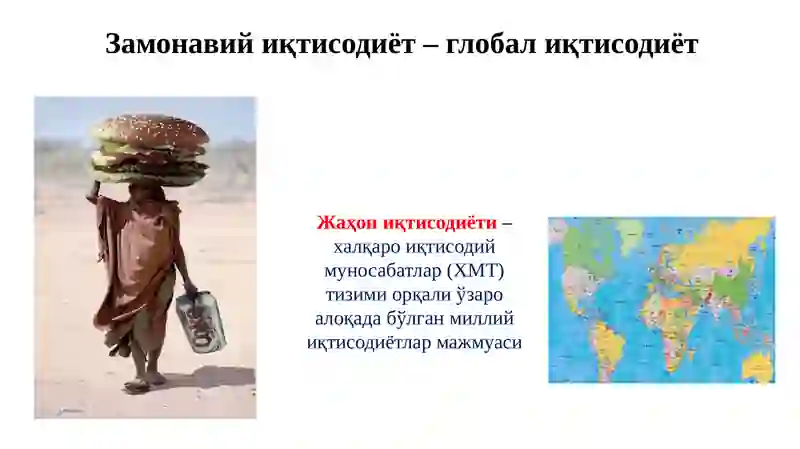 Замонавий иқтисодиёт – глобал иқтисодиёт

Жаҳон иқтисодиёти – халқаро иқтисодий муносабатлар (ХМТ) тизими орқали ўзаро алоқада бўлган миллий иқтисодиётлар мажмуаси